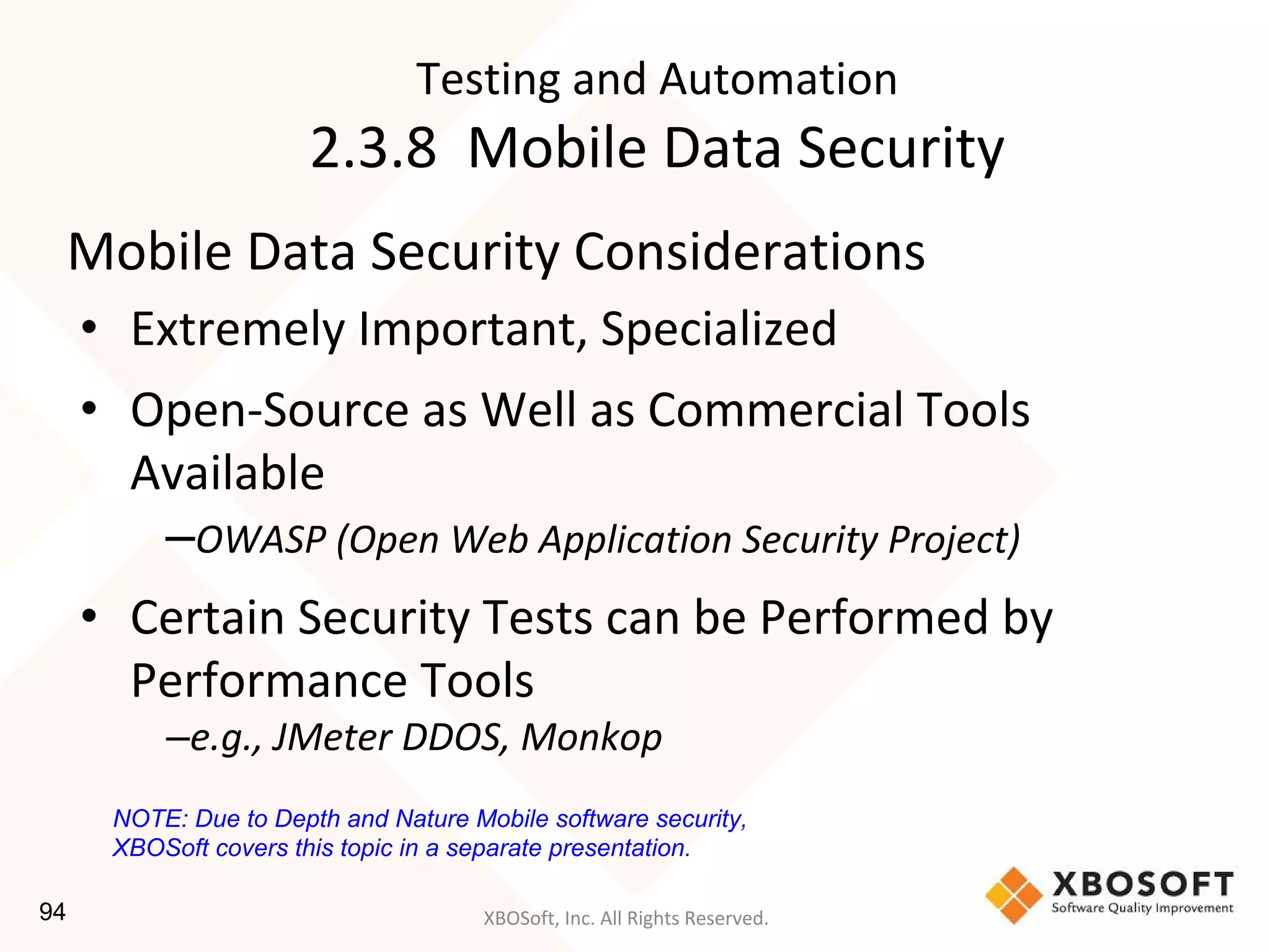 Testing and Automation
2.3.8 Mobile Data Security

Mobile Data Security Considerations

• Extremely Important, Specialized

• Open-Source as Well as Commercial Tools Available

–OWASP (Open Web Application Security Project)

• Certain Security Tests can be Performed by Performance Tools

–e.g., JMeter DDOS, Monkop

NOTE: Due to Depth and Nature Mobile software security, XBOSoft covers this topic in a separate presentation.

94

XBOSoft, Inc. All Rights Reserved.

XBOSOFT
Software Quality Improvement